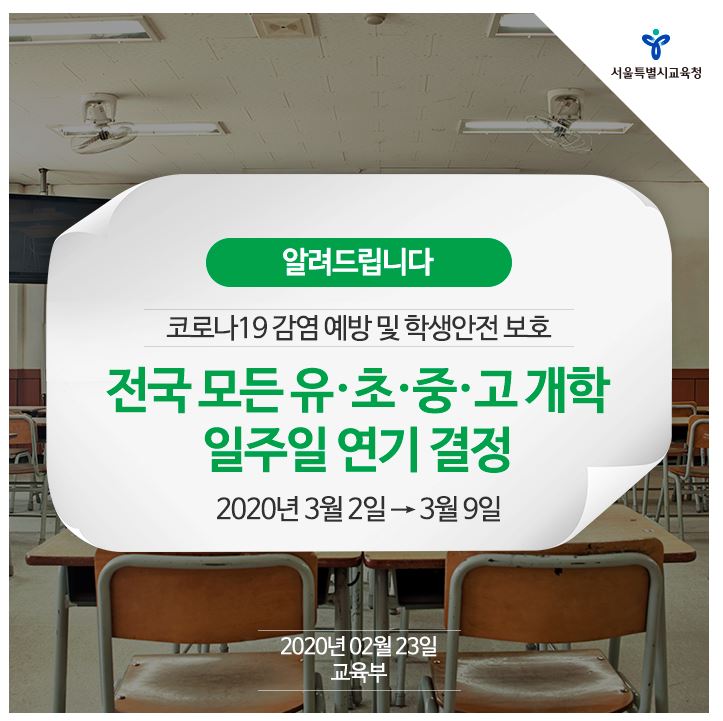 서울특별시교육청

알려드립니다

코로나19 감염 예방 및 학생안전 보호

전국 모든 유·초·중·고 개학 일주일 연기 결정

2020년 3월 2일 → 3월 9일

2020년 02월 23일
교육부